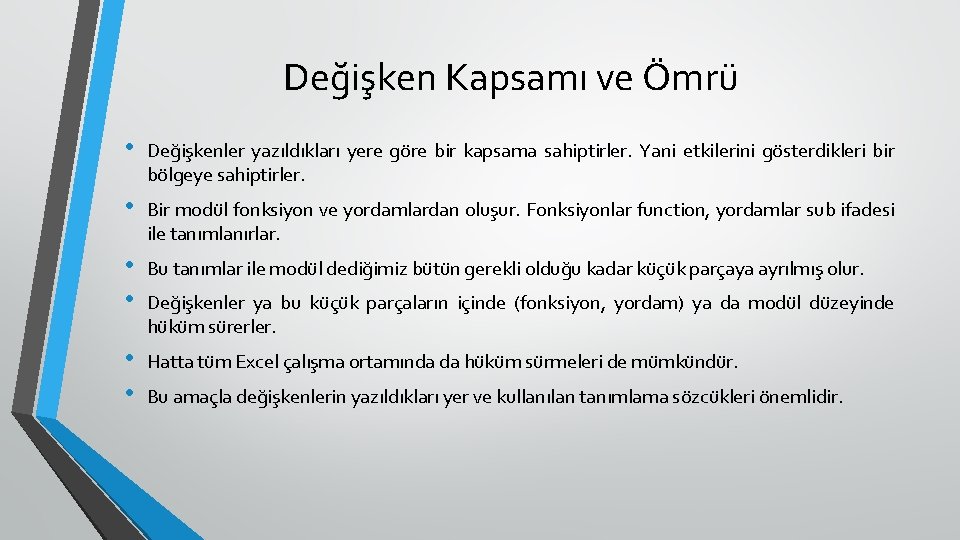 Değişken Kapsamı ve Ömrü

• Değişkenler yazıldıkları yere göre bir kapsama sahiptirler. Yani etkilerini gösterdikleri bir bölgeye sahiptirler.

• Bir modül fonksiyon ve yordamlardan oluşur. Fonksiyonlar function, yordamlar sub ifadesi ile tanımlanırlar.

• Bu tanımlar ile modül dediğimiz bütün gerekli olduğu kadar küçük parçaya ayrılmış olur.

• Değişkenler ya bu küçük parçaların içinde (fonksiyon, yordam) ya da modül düzeyinde hüküm sürerler.

• Hatta tüm Excel çalışma ortamında da hüküm sürmeleri de mümkündür.

• Bu amaçla değişkenlerin yazıldıkları yer ve kullanılan tanımlama sözcükleri önemlidir.